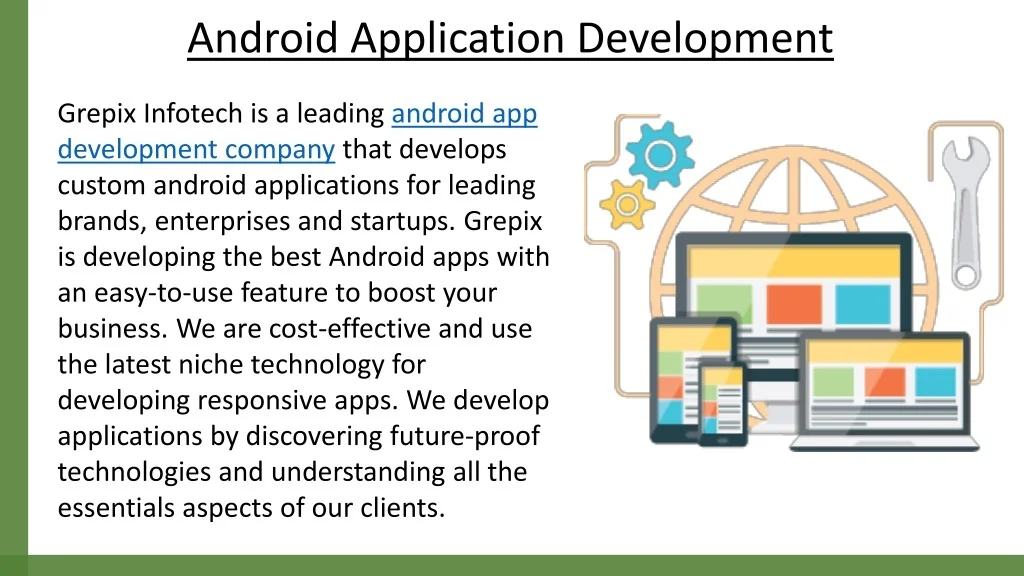 Android Application Development

Grepix Infotech is a leading android app development company that develops custom android applications for leading brands, enterprises and startups. Grepix is developing the best Android apps with an easy-to-use feature to boost your business. We are cost-effective and use the latest niche technology for developing responsive apps. We develop applications by discovering future-proof technologies and understanding all the essentials aspects of our clients.